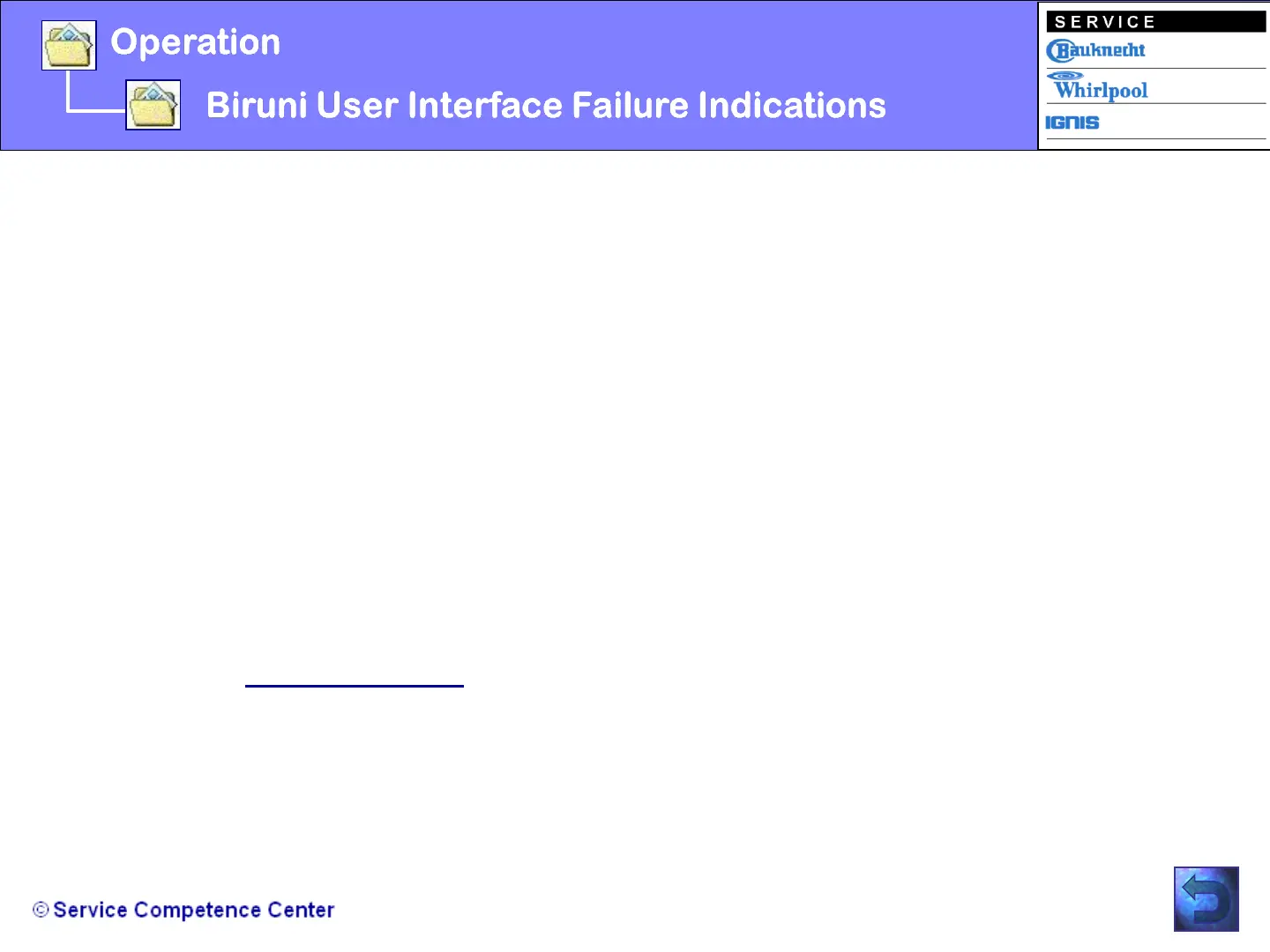 Operation

Biruni User Interface Failure Indications

SERVICE

Bauknecht

Whirlpool

IGNIS

© Service Competence Center